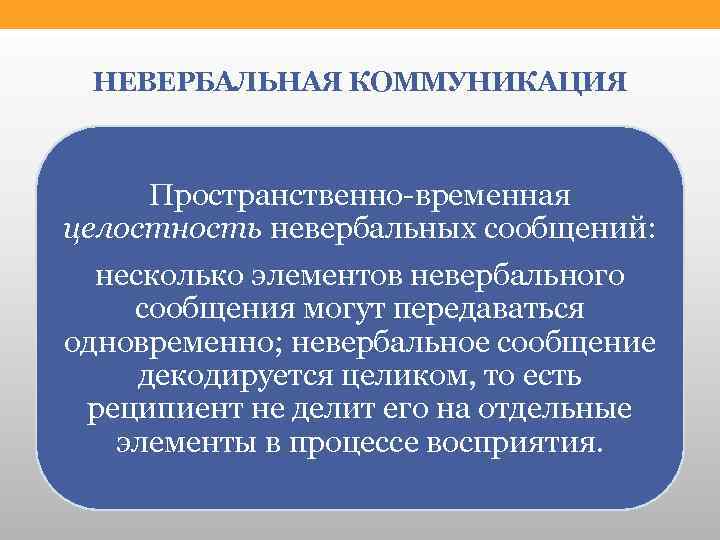 НЕВЕРБАЛЬНАЯ КОММУНИКАЦИЯ

Пространственно-временная целостность невербальных сообщений:

несколько элементов невербального сообщения могут передаваться одновременно; невербальное сообщение декодируется целиком, то есть реципиент не делит его на отдельные элементы в процессе восприятия.